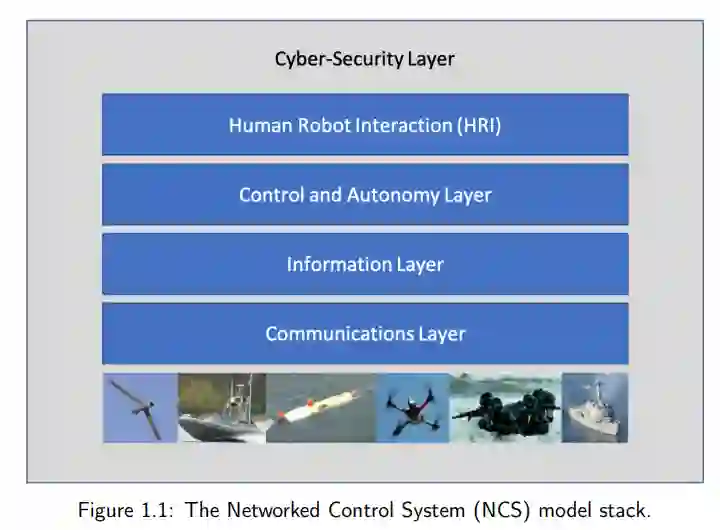 Cyber-Security Layer

Human Robot Interaction (HRI)

Control and Autonomy Layer

Information Layer

Communications Layer

Figure 1.1: The Networked Control System (NCS) model stack.